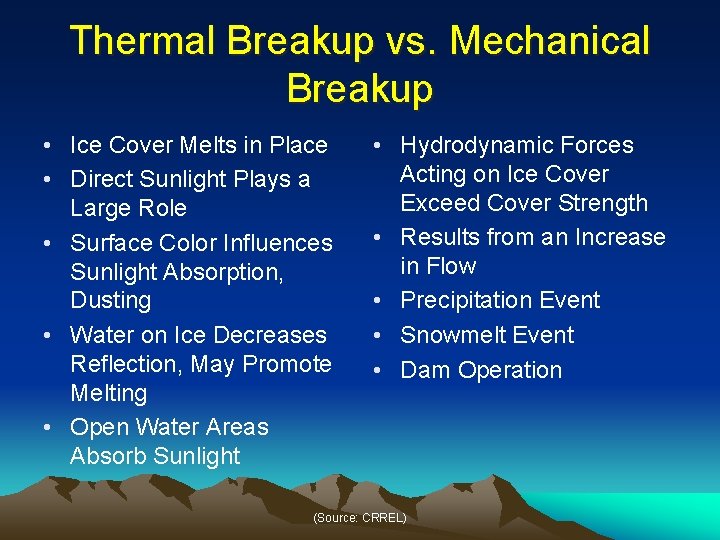 Thermal Breakup vs. Mechanical Breakup

• Ice Cover Melts in Place
• Direct Sunlight Plays a Large Role
• Surface Color Influences Sunlight Absorption, Dusting
• Water on Ice Decreases Reflection, May Promote Melting
• Open Water Areas Absorb Sunlight

• Hydrodynamic Forces Acting on Ice Cover Exceed Cover Strength
• Results from an Increase in Flow
• Precipitation Event
• Snowmelt Event
• Dam Operation

(Source: CRREL)